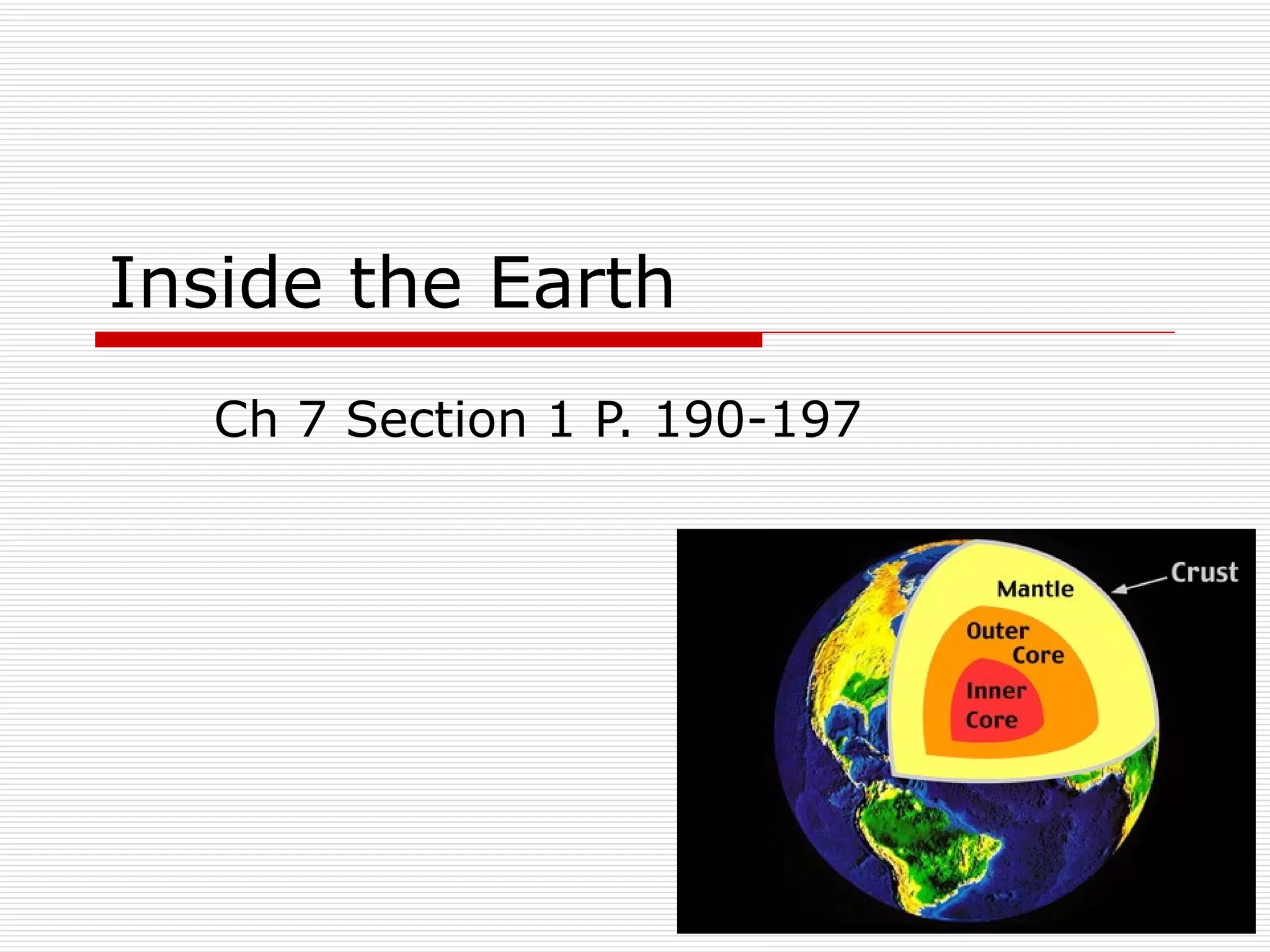 Inside the Earth

Ch 7 Section 1 P. 190-197

Crust
Mantle
Outer Core
Inner Core